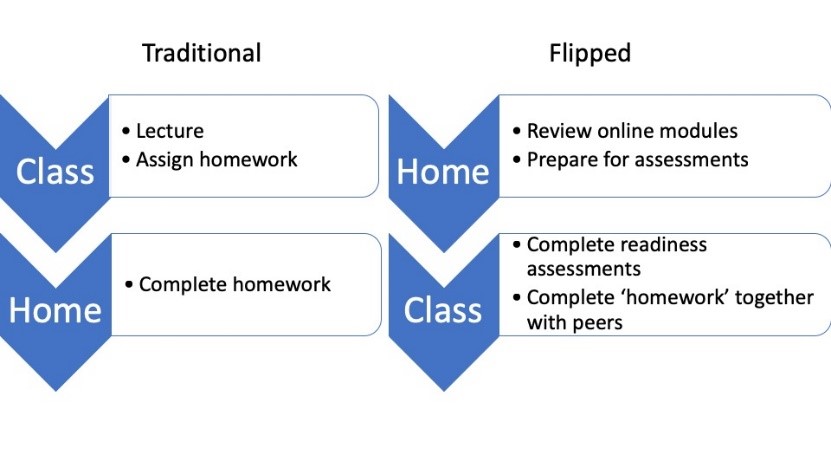 Traditional

Class

• Lecture
• Assign homework

Home

• Complete homework

Flipped

Home

• Review online modules
• Prepare for assessments

Class

• Complete readiness assessments
• Complete 'homework' together with peers